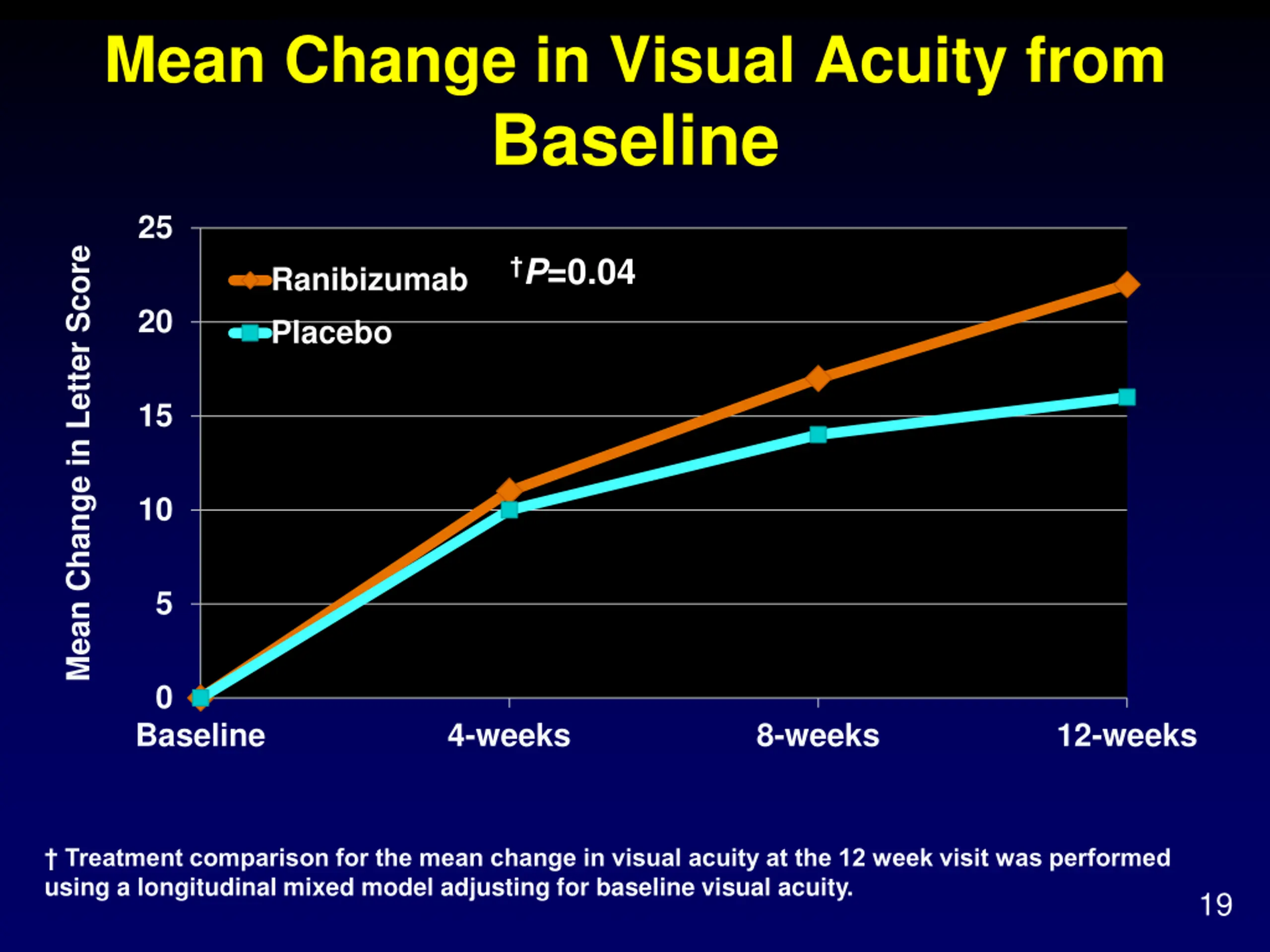 Mean Change in Visual Acuity from Baseline

Mean Change in Letter Score

25
20
15
10
5
0

Ranibizumab
Placebo

$^{\dagger}P$=0.04

Baseline
4-weeks
8-weeks
12-weeks

† Treatment comparison for the mean change in visual acuity at the 12 week visit was performed using a longitudinal mixed model adjusting for baseline visual acuity.

19